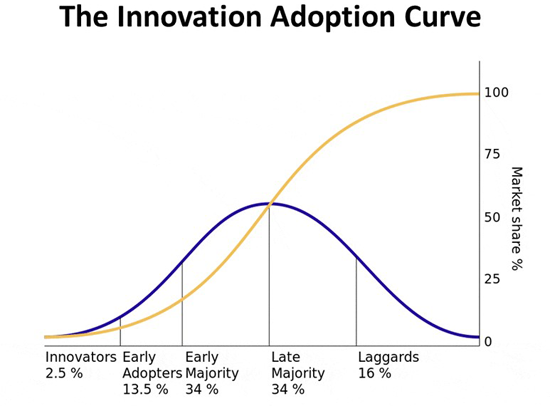 The Innovation Adoption Curve

100
75
50
25
0
Market share %

Innovators 2.5 %

Early Adopters 13.5 %

Early Majority 34 %

Late Majority 34 %

Laggards 16 %